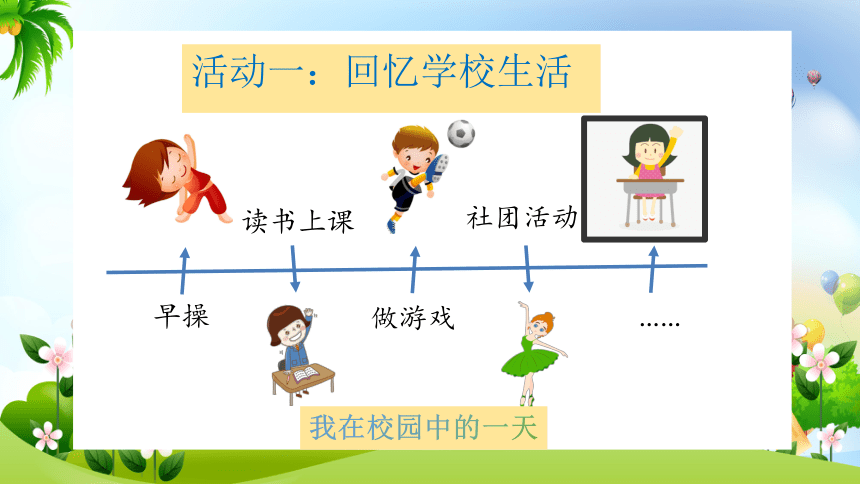 活动一：回忆学校生活

读书上课

社团活动

早操

做游戏

……

我在校园中的一天